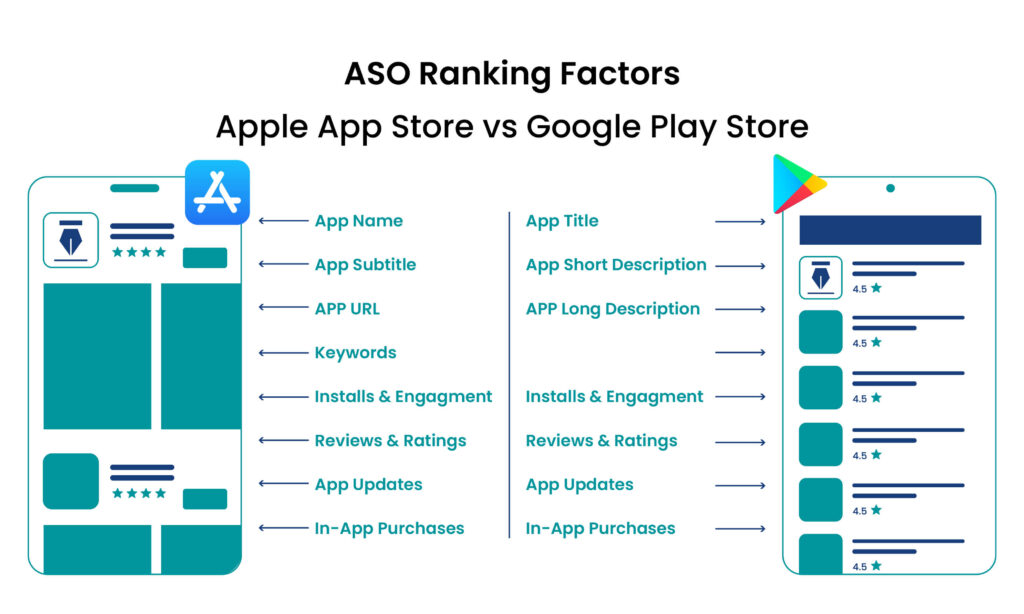 ASO Ranking Factors
Apple App Store vs Google Play Store

App Name
App Subtitle
APP URL
Keywords
Installs & Engagment
Reviews & Ratings
App Updates
In-App Purchases

App Title
App Short Description
APP Long Description
Installs & Engagment
Reviews & Ratings
App Updates
In-App Purchases

4.5
4.5
4.5
4.5
4.5
4.5